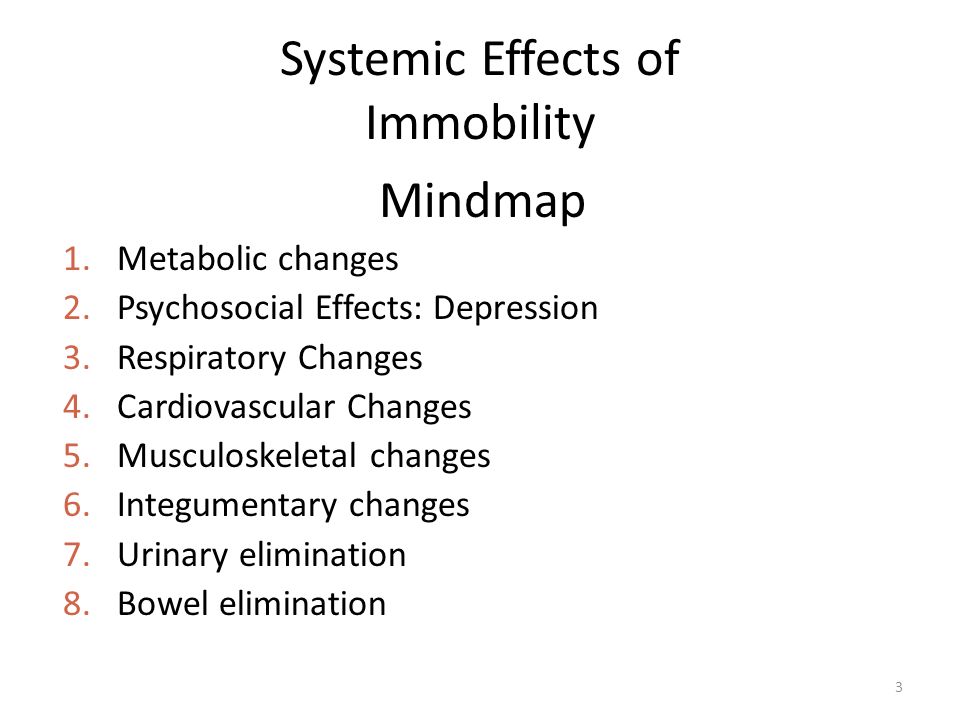 Systemic Effects of Immobility

Mindmap

1. Metabolic changes
2. Psychosocial Effects: Depression
3. Respiratory Changes
4. Cardiovascular Changes
5. Musculoskeletal changes
6. Integumentary changes
7. Urinary elimination
8. Bowel elimination

3